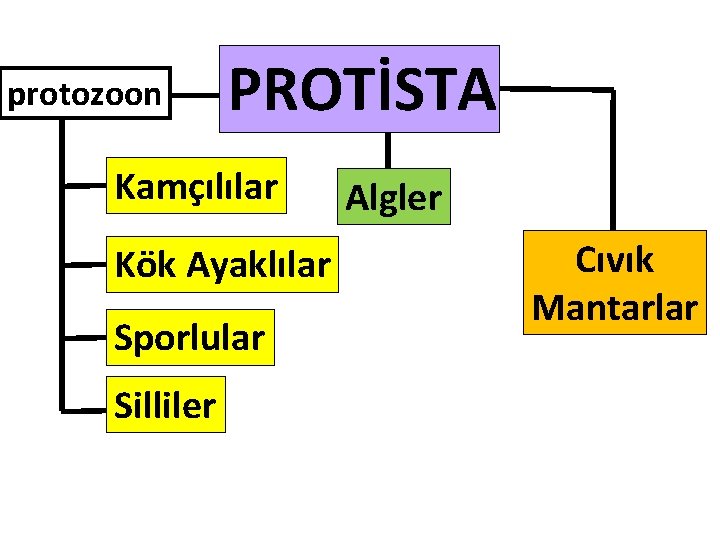 PROTİSTA

protozoon

Kamçılılar

Kök Ayaklılar

Sporlular

Silliler

Algler

Cıvık Mantarlar